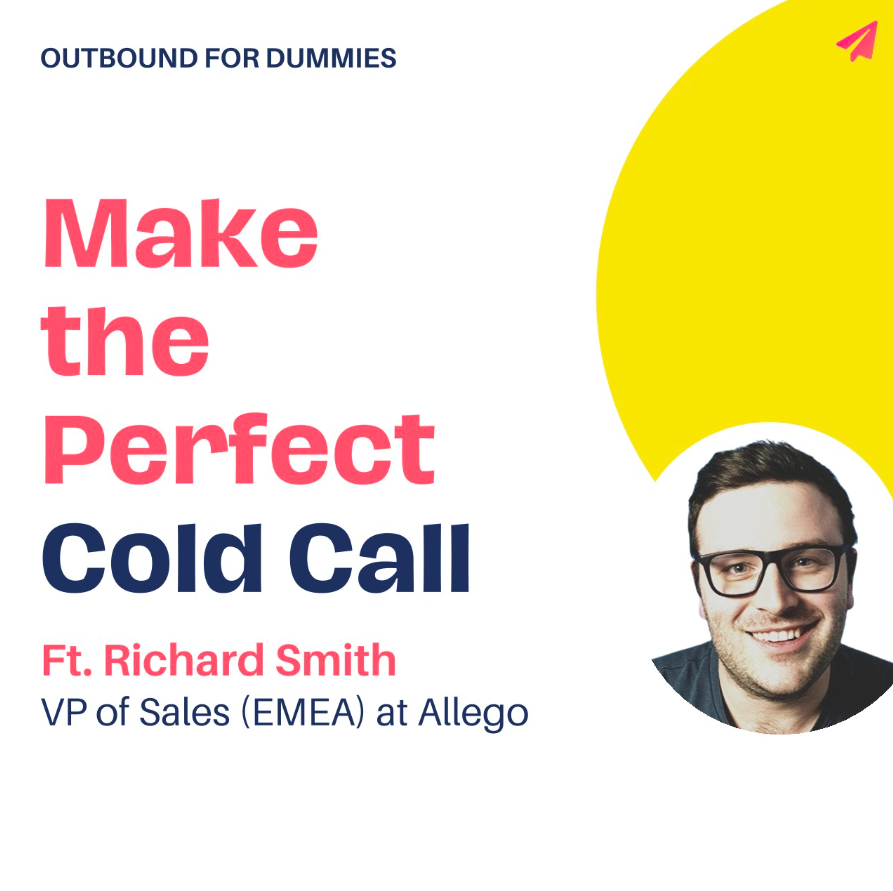 OUTBOUND FOR DUMMIES

Make the Perfect Cold Call

Ft. Richard Smith
VP of Sales (EMEA) at Allego